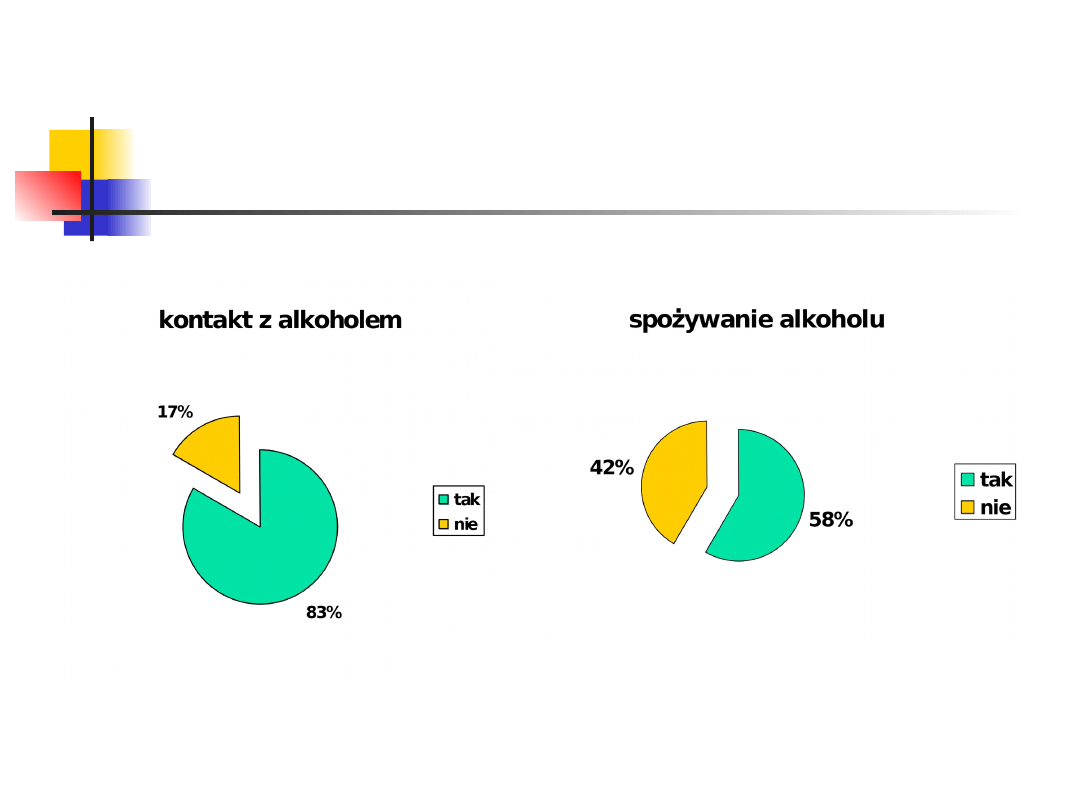 kontakt z alkoholem

17%

83%

tak
nie

spożywanie alkoholu

42%

58%

tak
nie